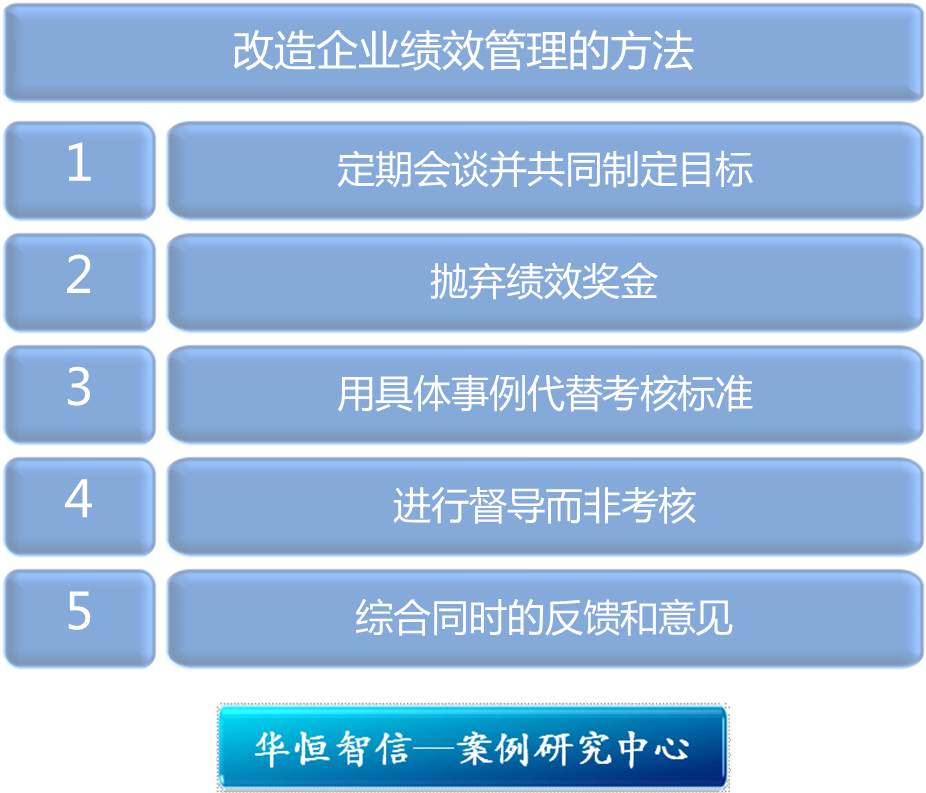 改造企业绩效管理的方法

1 定期会谈并共同制定目标

2 抛弃绩效奖金

3 用具体事例代替考核标准

4 进行督导而非考核

5 综合同时的反馈和意见

华恒智信—案例研究中心